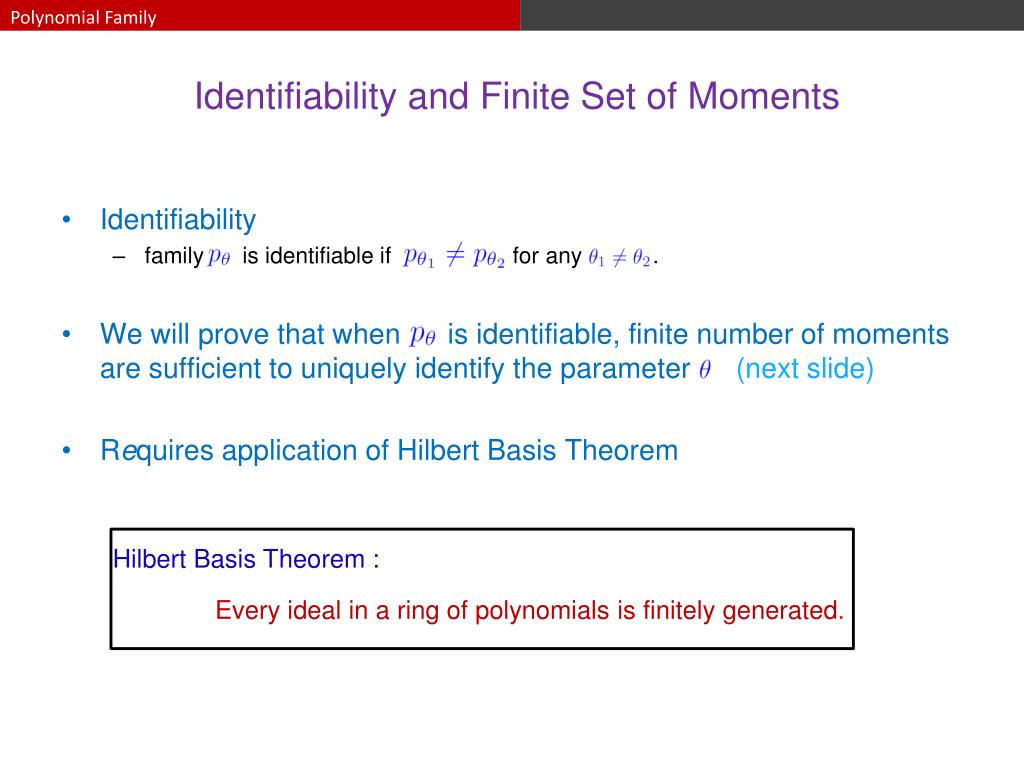 Polynomial Family

Identifiability and Finite Set of Moments

• Identifiability
  – family $p_\theta$ is identifiable if $p_{\theta_1} \neq p_{\theta_2}$ for any $\theta_1 \neq \theta_2$.

• We will prove that when $p_\theta$ is identifiable, finite number of moments are sufficient to uniquely identify the parameter $\theta$ (next slide)

• Requires application of Hilbert Basis Theorem

Hilbert Basis Theorem :

Every ideal in a ring of polynomials is finitely generated.